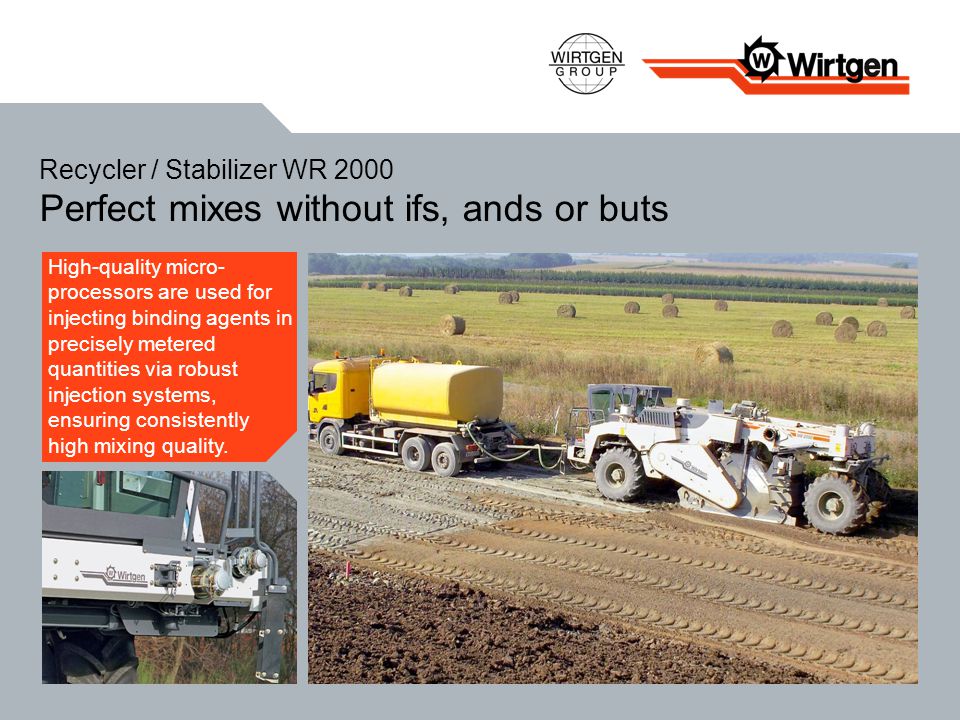 WIRTGEN GROUP

Wirtgen

Recycler / Stabilizer WR 2000
Perfect mixes without ifs, ands or buts

High-quality microprocessors are used for injecting binding agents in precisely metered quantities via robust injection systems, ensuring consistently high mixing quality.

Wirtgen